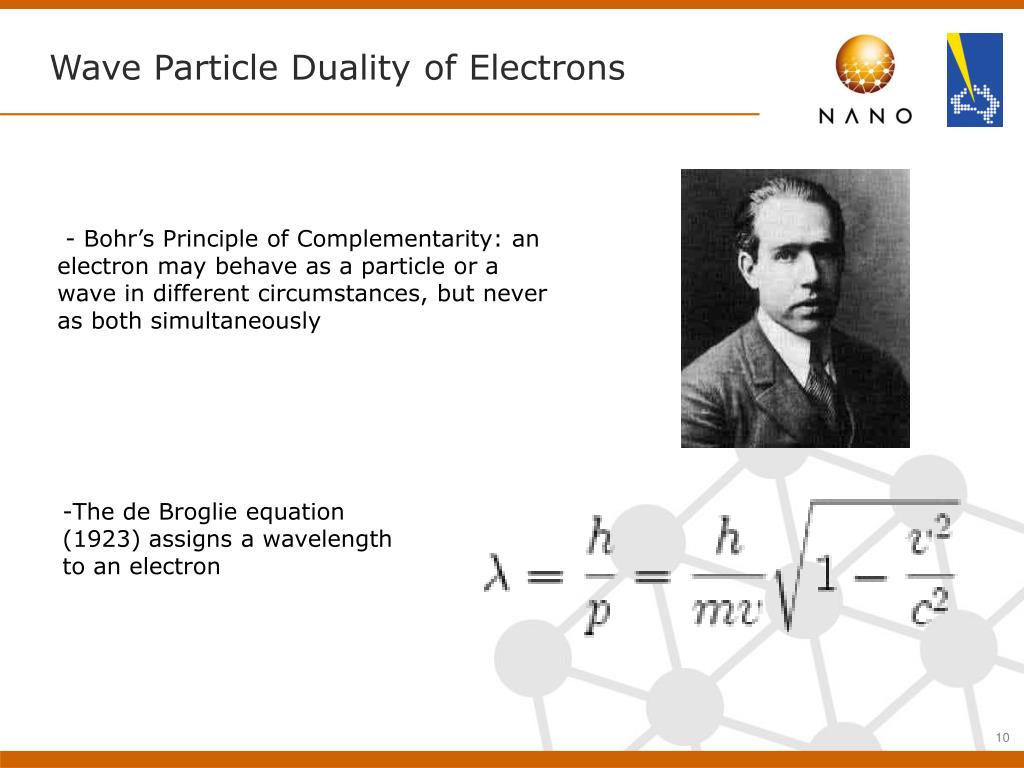 Wave Particle Duality of Electrons

NANO

- Bohr's Principle of Complementarity: an electron may behave as a particle or a wave in different circumstances, but never as both simultaneously

-The de Broglie equation (1923) assigns a wavelength to an electron

$\lambda = \frac{h}{p} = \frac{h}{mv}\sqrt{1 - \frac{v^2}{c^2}}$

10